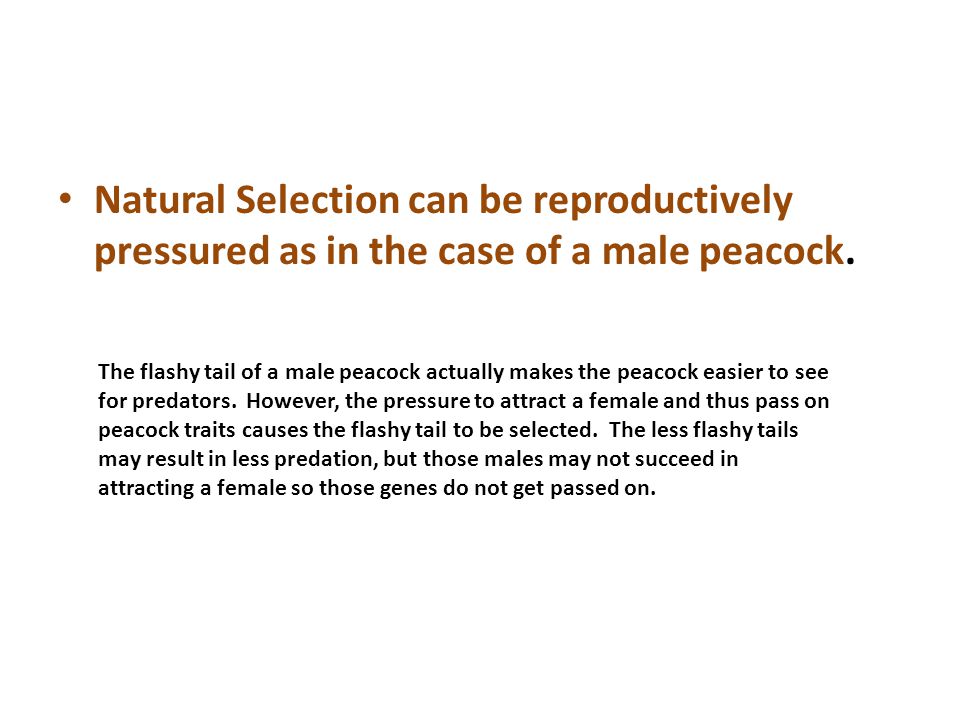 • Natural Selection can be reproductively pressured as in the case of a male peacock.

The flashy tail of a male peacock actually makes the peacock easier to see for predators. However, the pressure to attract a female and thus pass on peacock traits causes the flashy tail to be selected. The less flashy tails may result in less predation, but those males may not succeed in attracting a female so those genes do not get passed on.